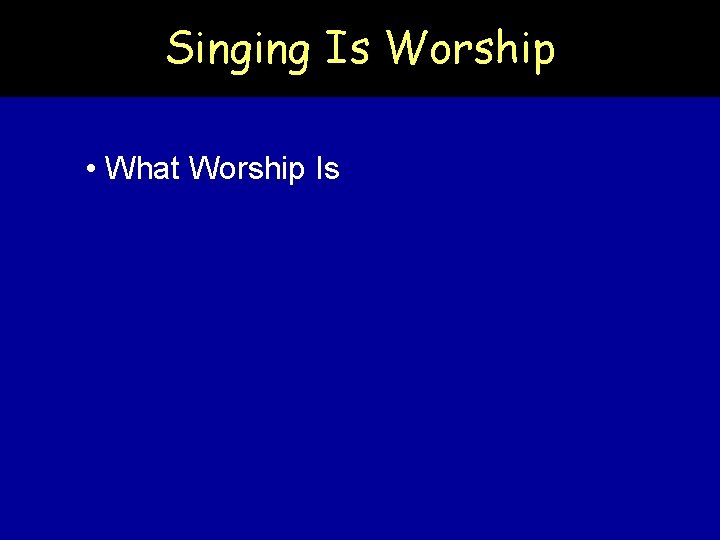 Singing Is Worship

• What Worship Is